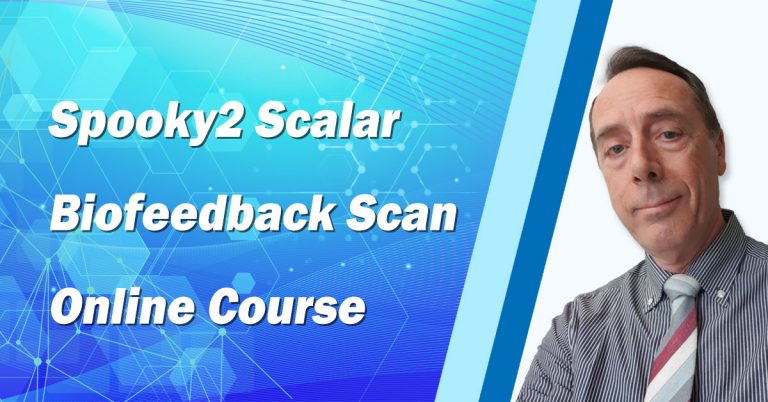 Spooky2 Scalar
Biofeedback Scan
Online Course